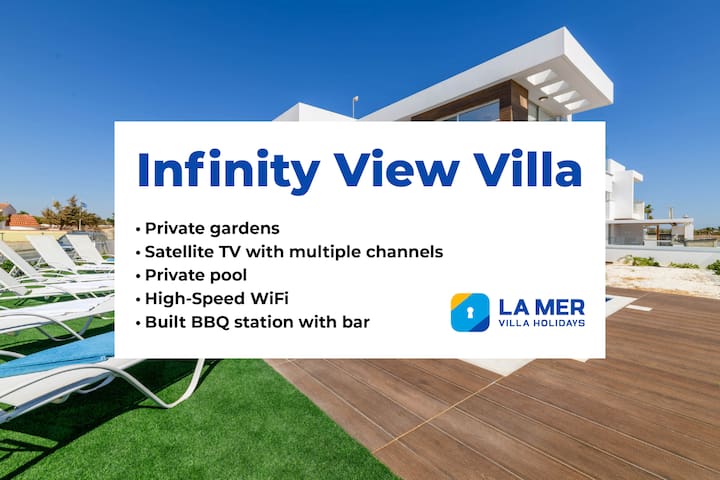 Infinity View Villa

• Private gardens
• Satellite TV with multiple channels
• Private pool
• High-Speed WiFi
• Built BBQ station with bar

LA MER
VILLA HOLIDAYS